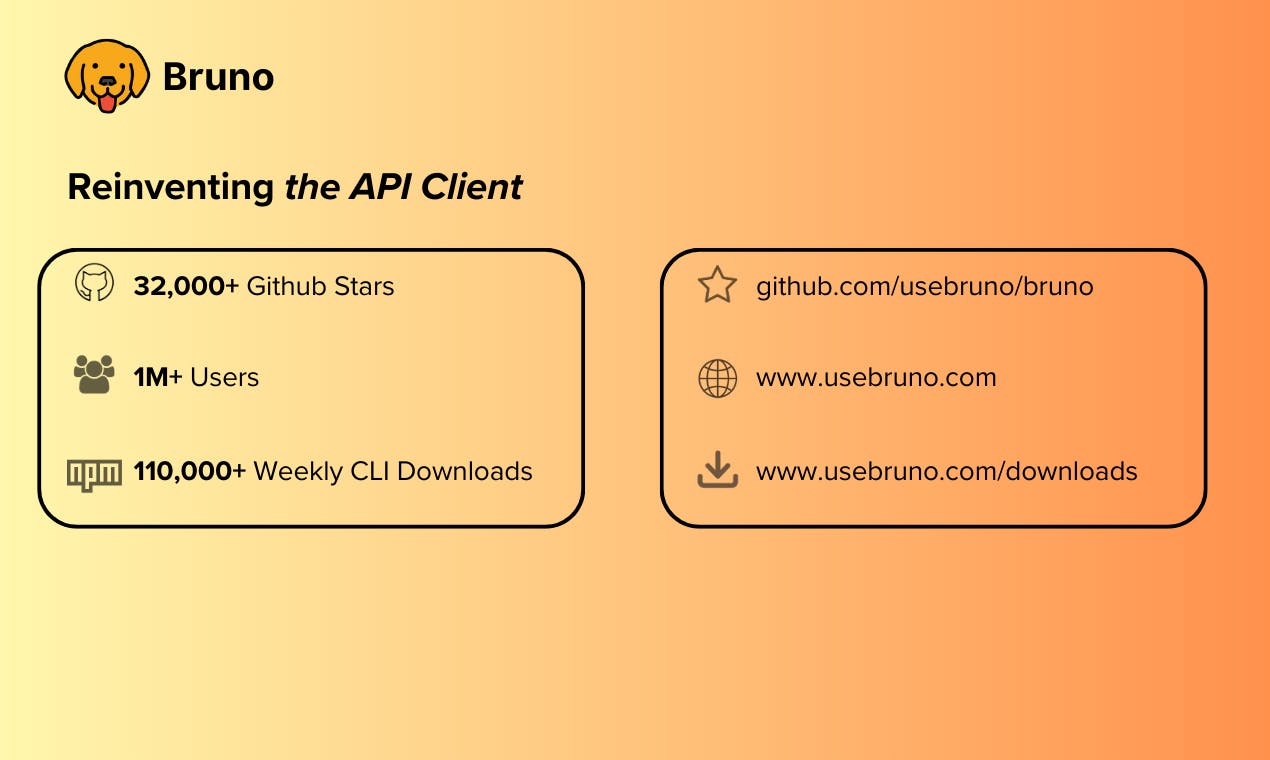 Bruno

Reinventing the API Client

32,000+ Github Stars

1M+ Users

npm 110,000+ Weekly CLI Downloads

github.com/usebruno/bruno

www.usebruno.com

www.usebruno.com/downloads